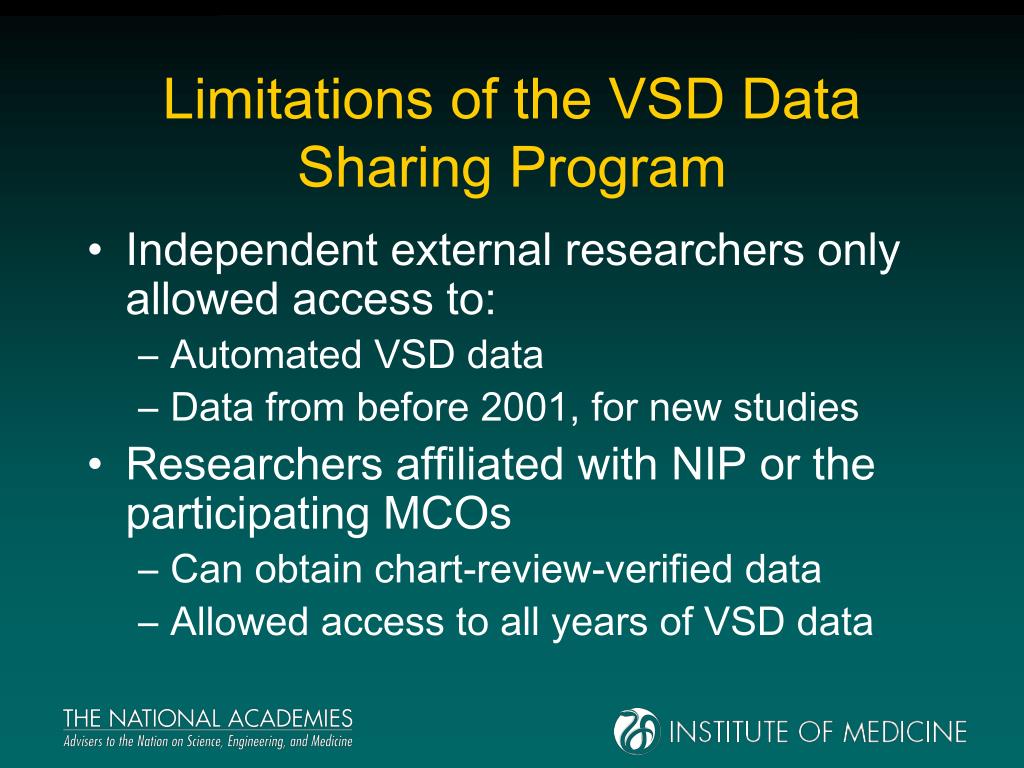 Limitations of the VSD Data Sharing Program

• Independent external researchers only allowed access to:
– Automated VSD data
– Data from before 2001, for new studies
• Researchers affiliated with NIP or the participating MCOs
– Can obtain chart-review-verified data
– Allowed access to all years of VSD data

THE NATIONAL ACADEMIES
Advisers to the Nation on Science, Engineering, and Medicine

INSTITUTE OF MEDICINE